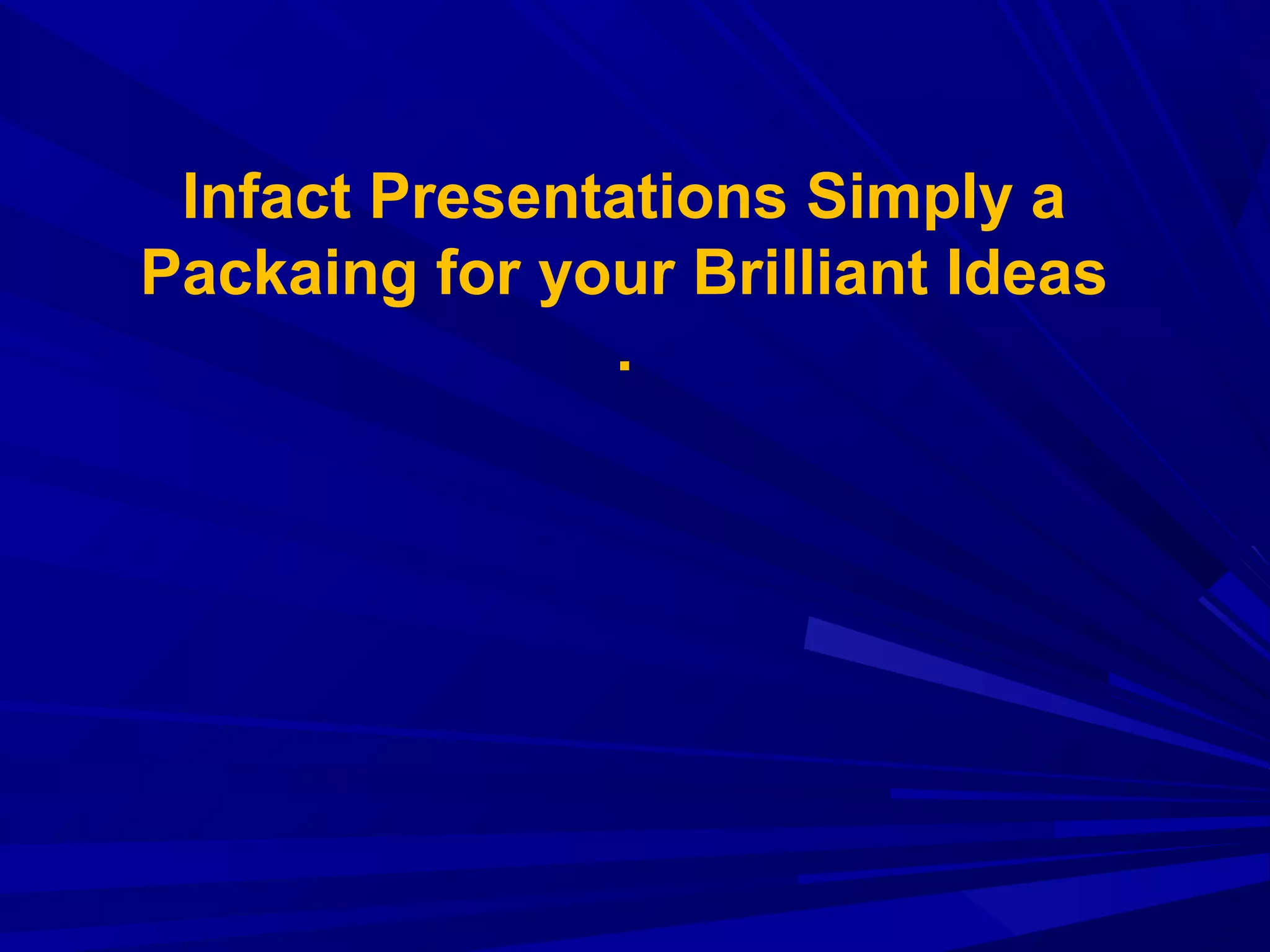 Infact Presentations Simply a Packaing for your Brilliant Ideas
.